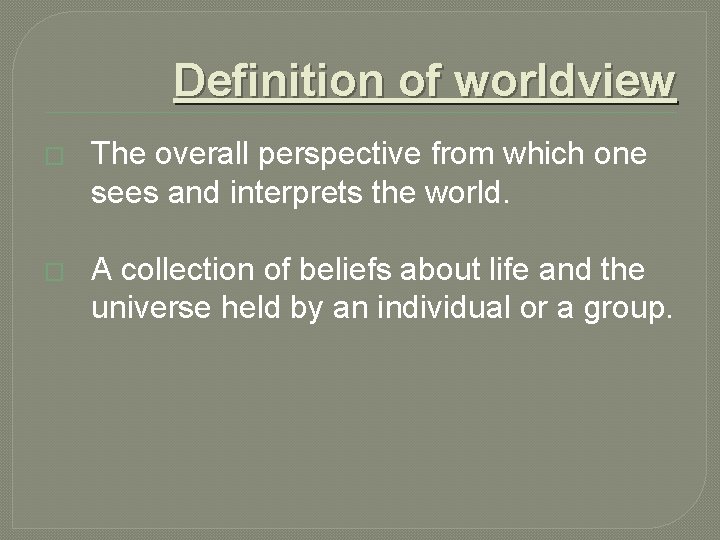 Definition of worldview

The overall perspective from which one sees and interprets the world.

A collection of beliefs about life and the universe held by an individual or a group.